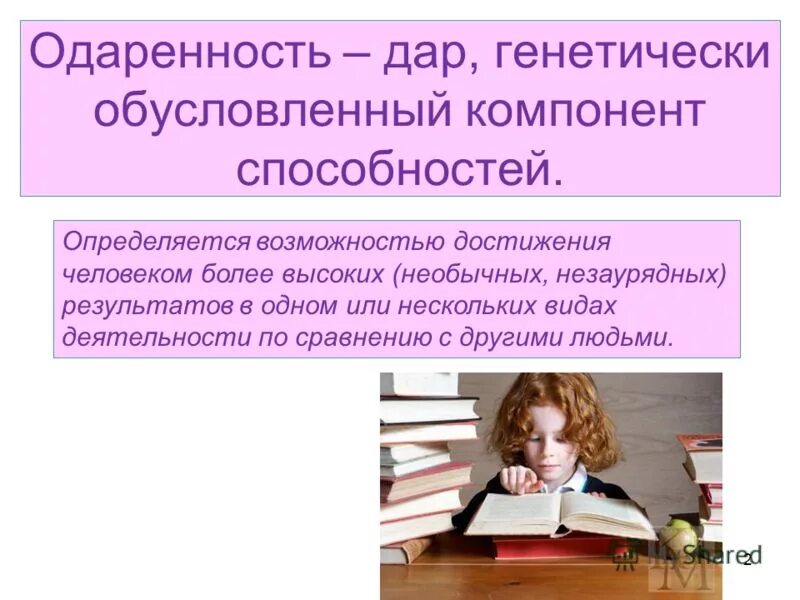 Одаренность – дар, генетически обусловленный компонент способностей.

Определяется возможностью достижения человеком более высоких (необычных, незаурядных) результатов в одном или нескольких видах деятельности по сравнению с другими людьми.

Shared

2